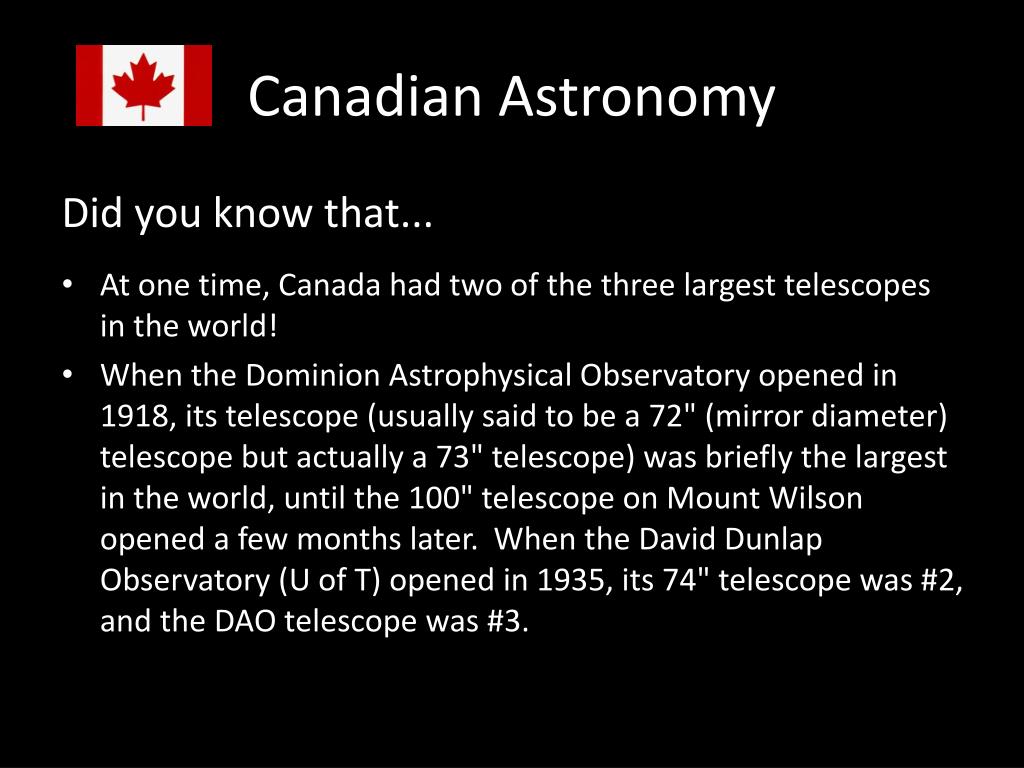 Canadian Astronomy

Did you know that...

• At one time, Canada had two of the three largest telescopes in the world!
• When the Dominion Astrophysical Observatory opened in 1918, its telescope (usually said to be a 72" (mirror diameter) telescope but actually a 73" telescope) was briefly the largest in the world, until the 100" telescope on Mount Wilson opened a few months later. When the David Dunlap Observatory (U of T) opened in 1935, its 74" telescope was #2, and the DAO telescope was #3.